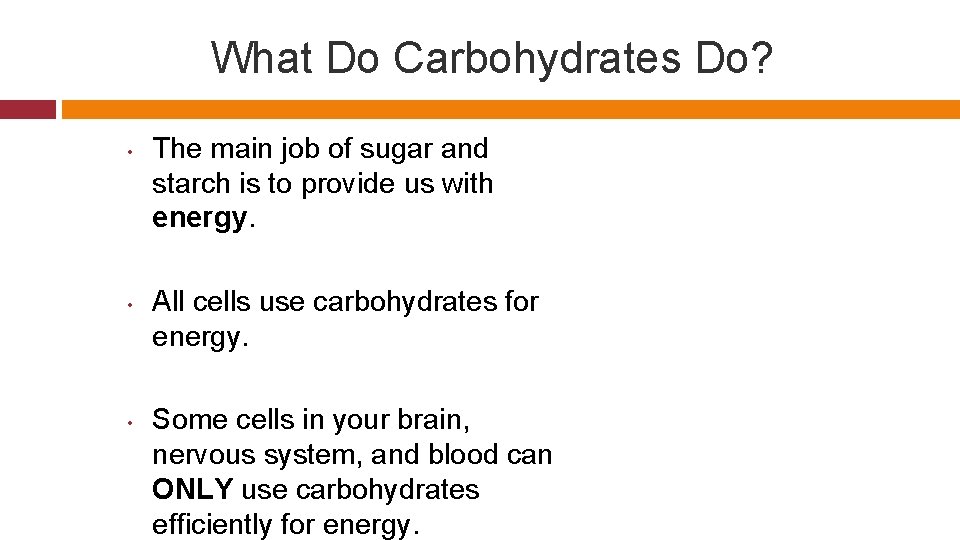 What Do Carbohydrates Do?

• The main job of sugar and starch is to provide us with energy.

• All cells use carbohydrates for energy.

• Some cells in your brain, nervous system, and blood can ONLY use carbohydrates efficiently for energy.